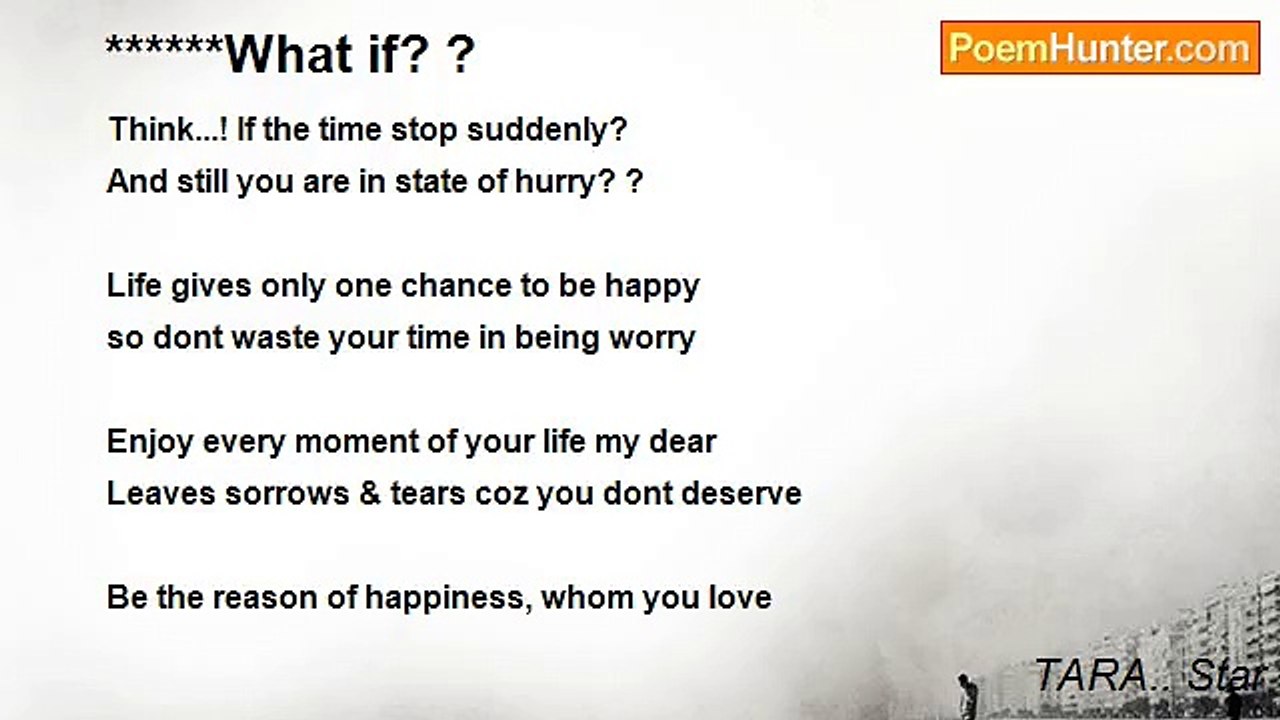 ******What if? ?

PoemHunter.com

Think...! If the time stop suddenly?
And still you are in state of hurry? ?

Life gives only one chance to be happy
so dont waste your time in being worry

Enjoy every moment of your life my dear
Leaves sorrows & tears coz you dont deserve

Be the reason of happiness, whom you love

TARA.. Star